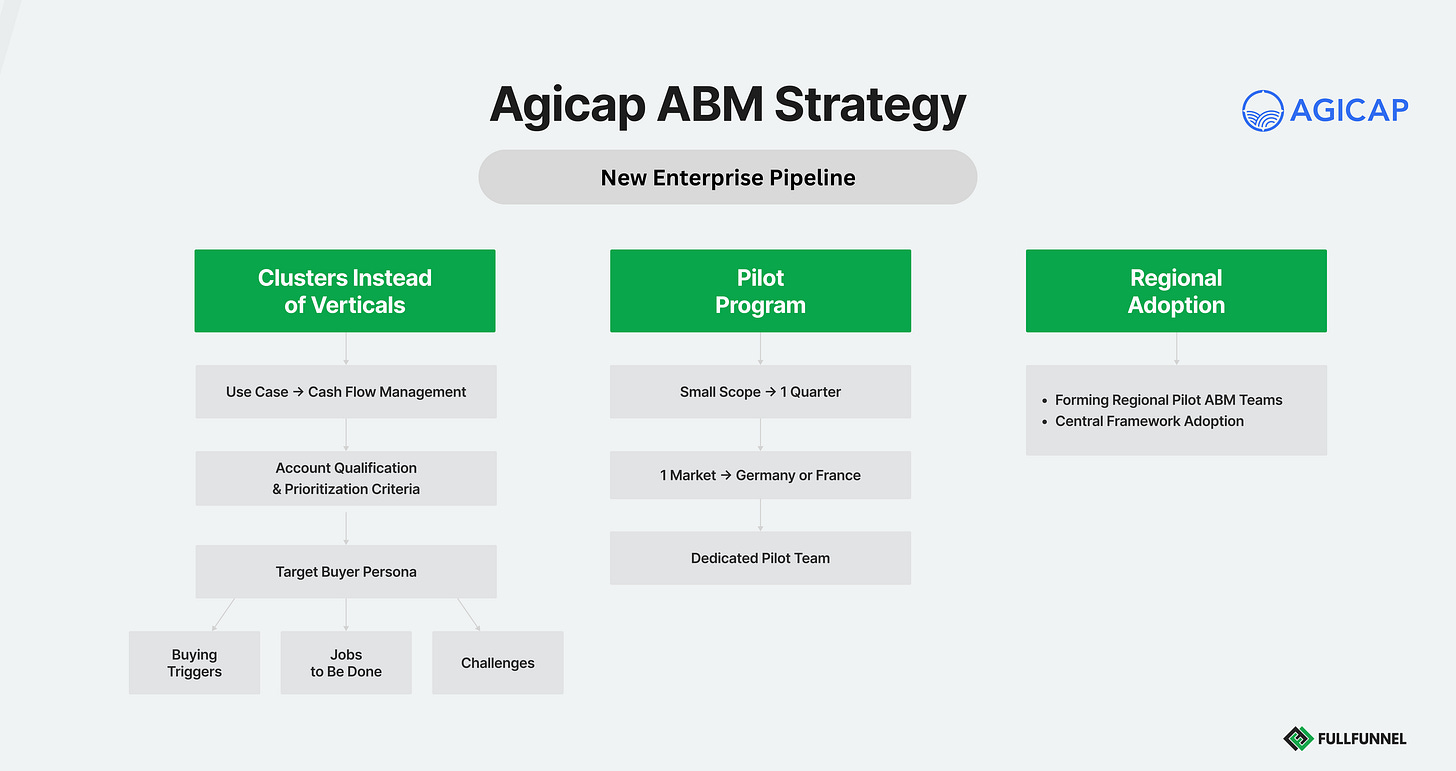 Agicap ABM Strategy

AGICAP

New Enterprise Pipeline

Clusters Instead of Verticals

Use Case → Cash Flow Management

Account Qualification & Prioritization Criteria

Target Buyer Persona

Buying Triggers

Jobs to Be Done

Challenges

Pilot Program

Small Scope → 1 Quarter

1 Market → Germany or France

Dedicated Pilot Team

Regional Adoption

• Forming Regional Pilot ABM Teams
• Central Framework Adoption

FULLFUNNEL